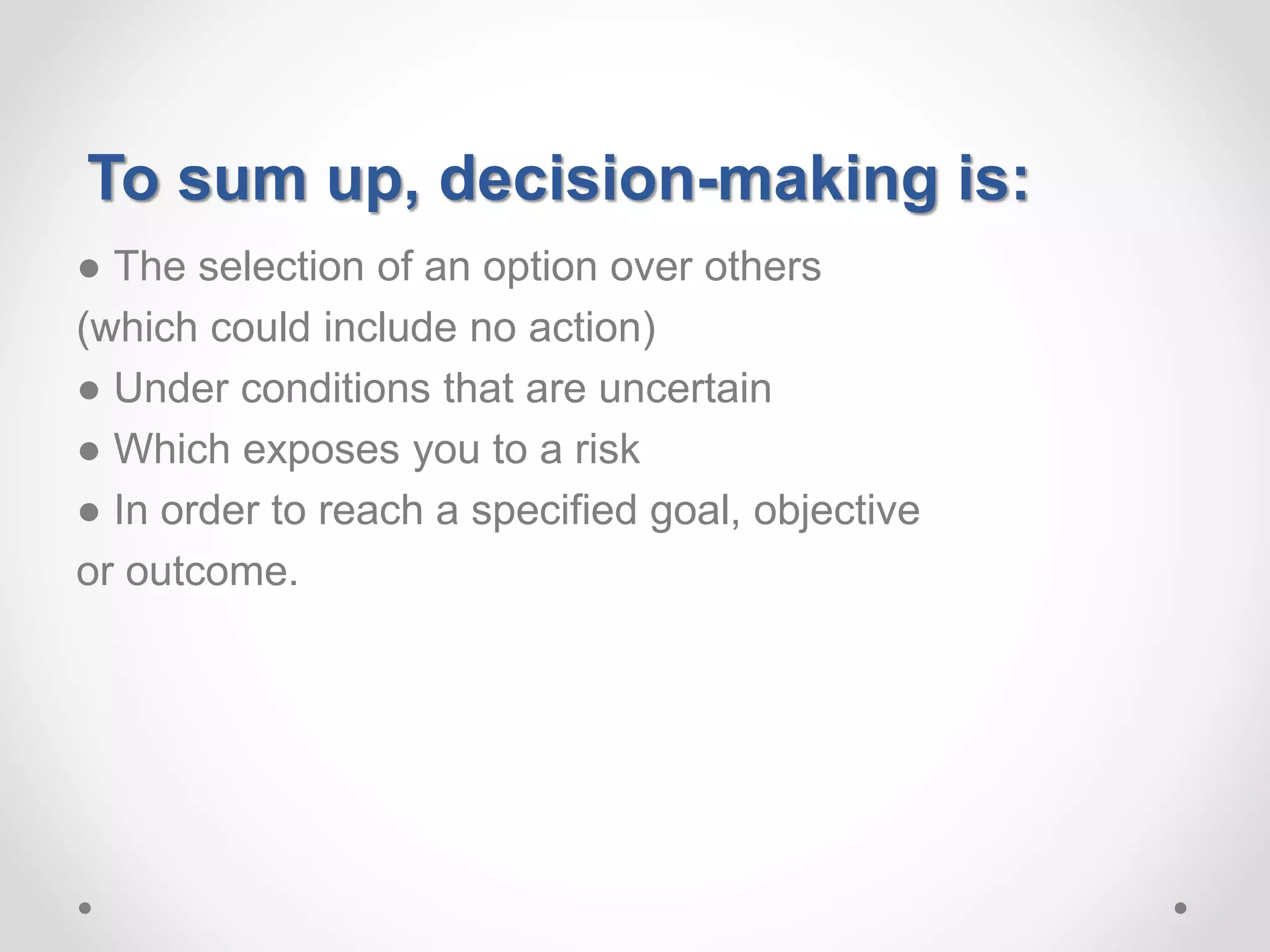 To sum up, decision-making is:

● The selection of an option over others (which could include no action)
● Under conditions that are uncertain
● Which exposes you to a risk
● In order to reach a specified goal, objective or outcome.